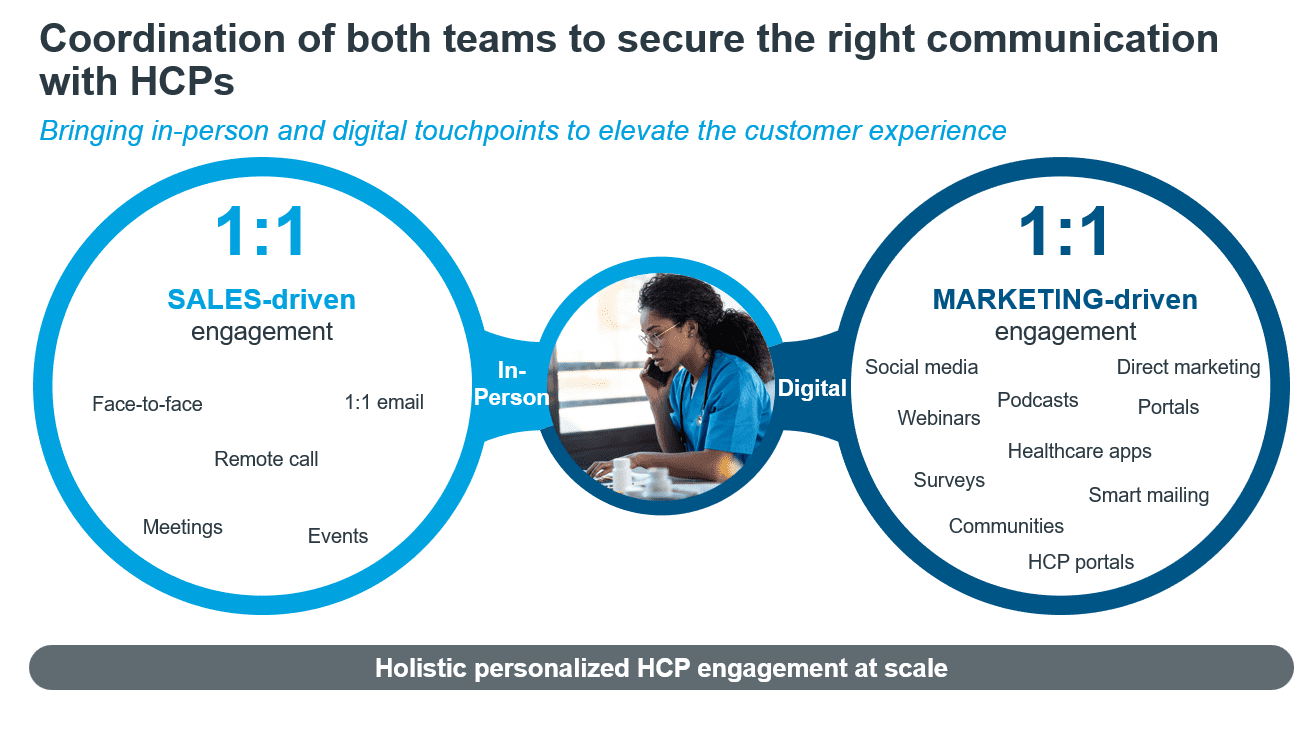 Coordination of both teams to secure the right communication with HCPs

Bringing in-person and digital touchpoints to elevate the customer experience

1:1

SALES-driven engagement

Face-to-face

1:1 email

Remote call

Meetings

Events

In-Person

Digital

1:1

MARKETING-driven engagement

Social media

Direct marketing

Podcasts

Webinars

Portals

Healthcare apps

Surveys

Smart mailing

Communities

HCP portals

Holistic personalized HCP engagement at scale